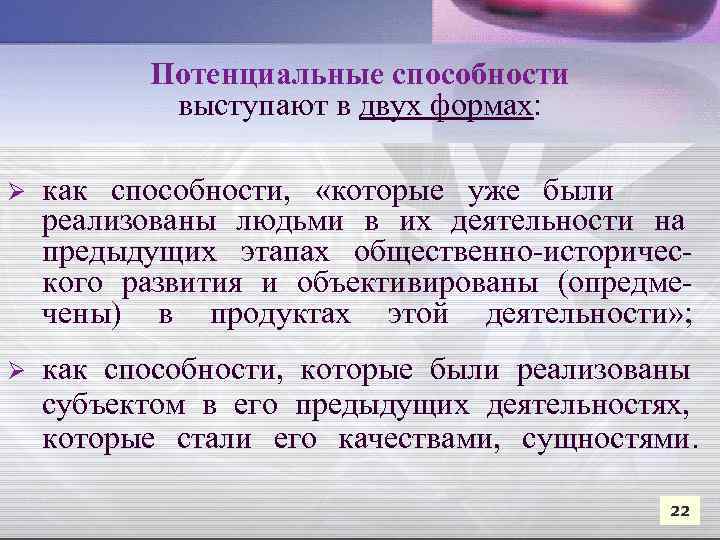 Потенциальные способности выступают в двух формах:

➢ как способности, «которые уже были реализованы людьми в их деятельности на предыдущих этапах общественно-исторического развития и объективированы (опредмечены) в продуктах этой деятельности»;

➢ как способности, которые были реализованы субъектом в его предыдущих деятельностях, которые стали его качествами, сущностями.

22